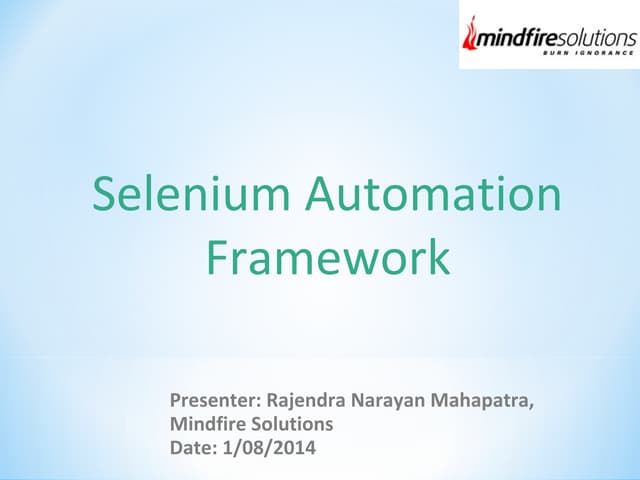 mindfiresolutions
BURN IGNORANCE

Selenium Automation Framework

Presenter: Rajendra Narayan Mahapatra, Mindfire Solutions
Date: 1/08/2014